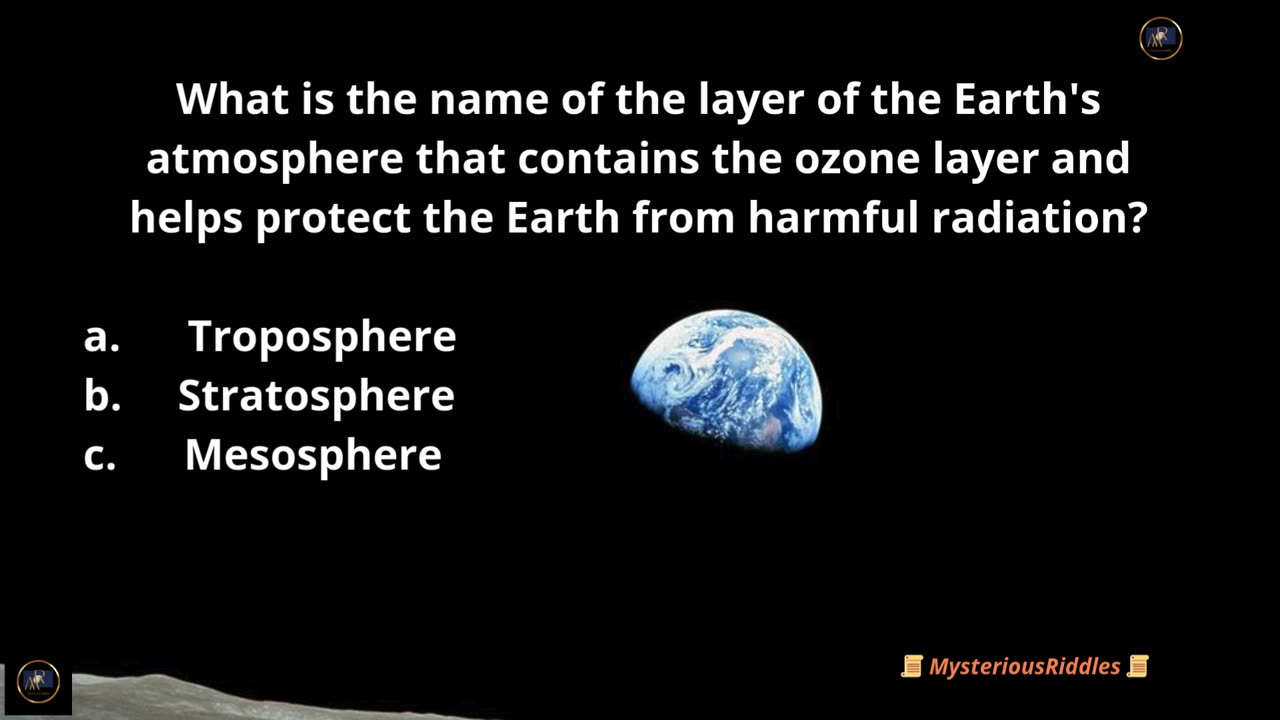 What is the name of the layer of the Earth's atmosphere that contains the ozone layer and helps protect the Earth from harmful radiation?

a. Troposphere
b. Stratosphere
c. Mesosphere

📜 MysteriousRiddles 📜